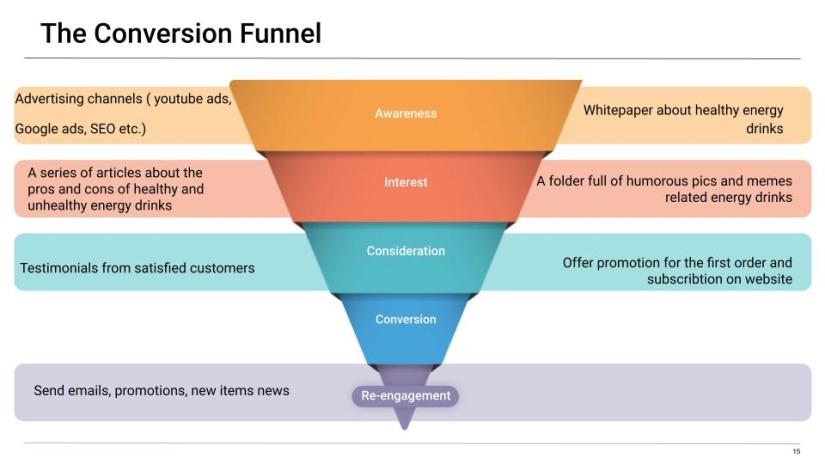 The Conversion Funnel

Advertising channels ( youtube ads, Google ads, SEO etc.)

Awareness

Whitepaper about healthy energy drinks

A series of articles about the pros and cons of healthy and unhealthy energy drinks

Interest

A folder full of humorous pics and memes related energy drinks

Testimonials from satisfied customers

Consideration

Offer promotion for the first order and subscribtion on website

Conversion

Send emails, promotions, new items news

Re-engagement

15